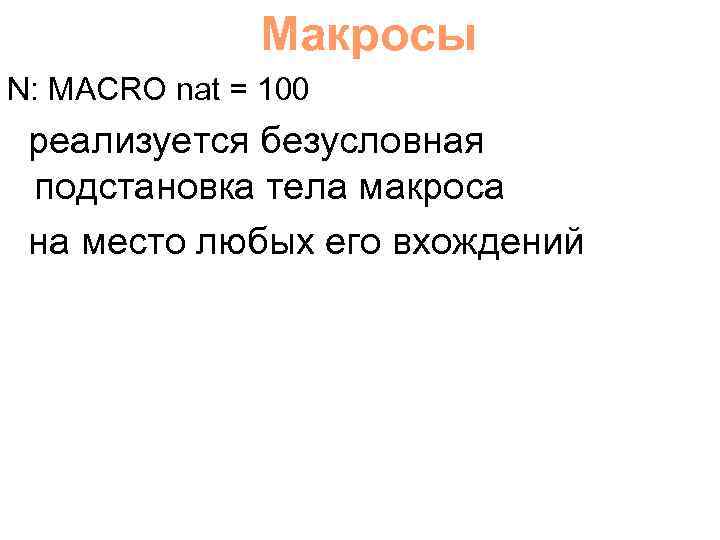 Макросы

N: MACRO nat = 100

реализуется безусловная подстановка тела макроса

на место любых его вхождений